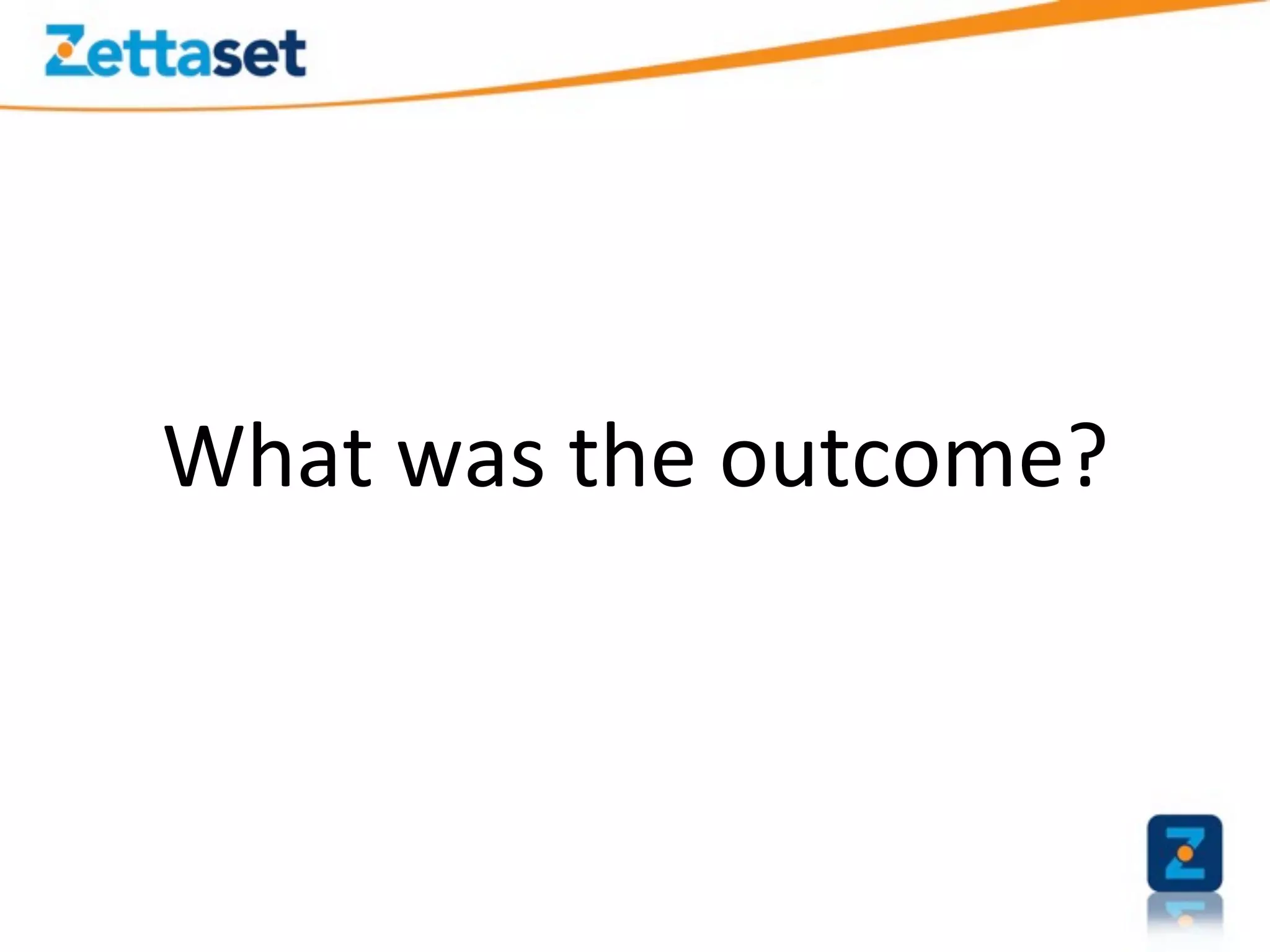 Zettaset

What was the outcome?

Z